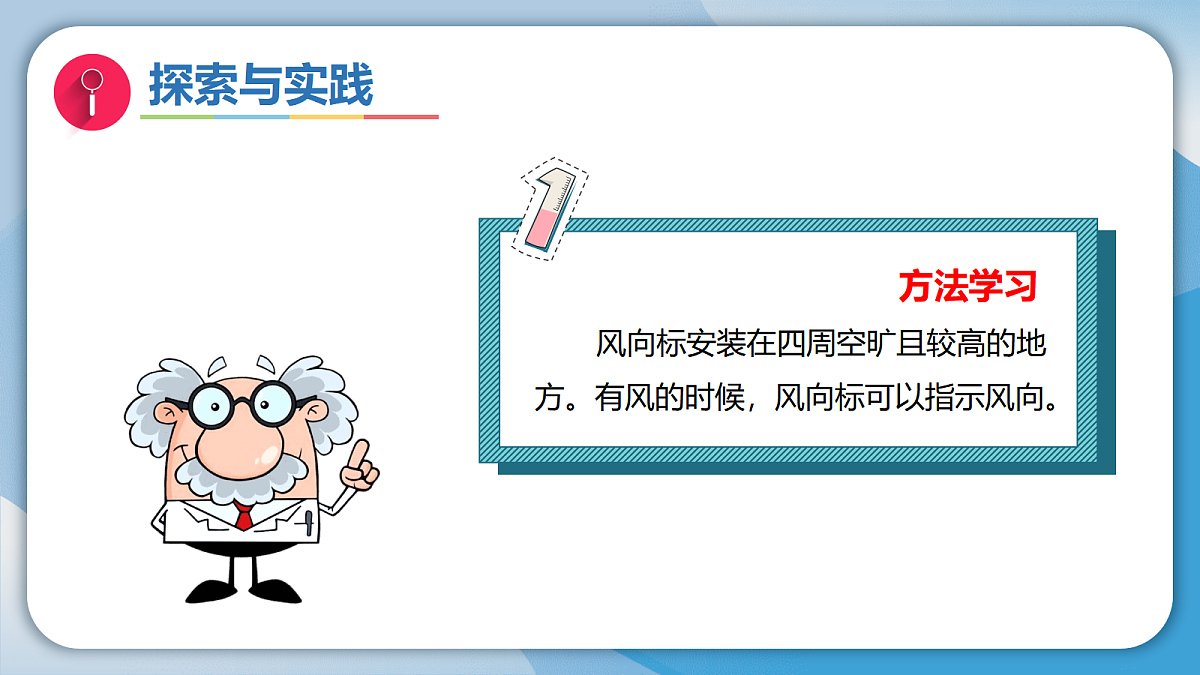 探索与实践

方法学习

风向标安装在四周空旷且较高的地方。有风的时候，风向标可以指示风向。